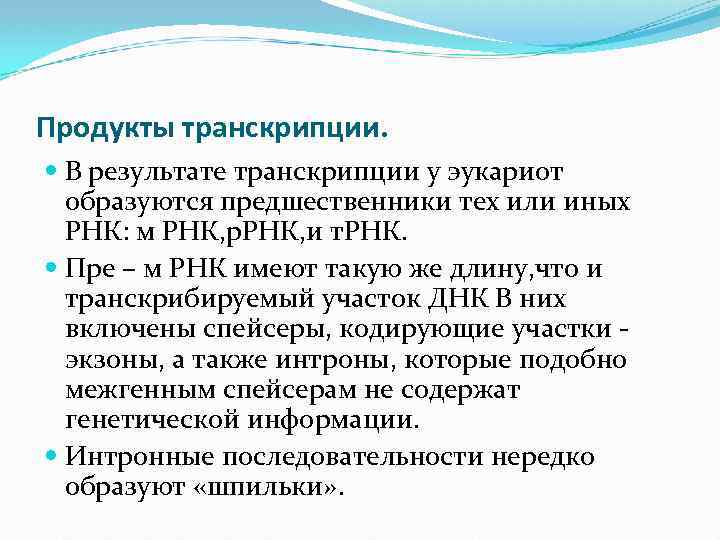 Продукты транскрипции.

В результате транскрипции у эукариот образуются предшественники тех или иных РНК: м РНК,рРНК,и тРНК.

Пре – м РНК имеют такую же длину,что и транскрибируемый участок ДНК В них включены спейсеры, кодирующие участки - экзоны, а также интроны, которые подобно межгенным спейсерам не содержат генетической информации.

Интронные последовательности нередко образуют «шпильки».